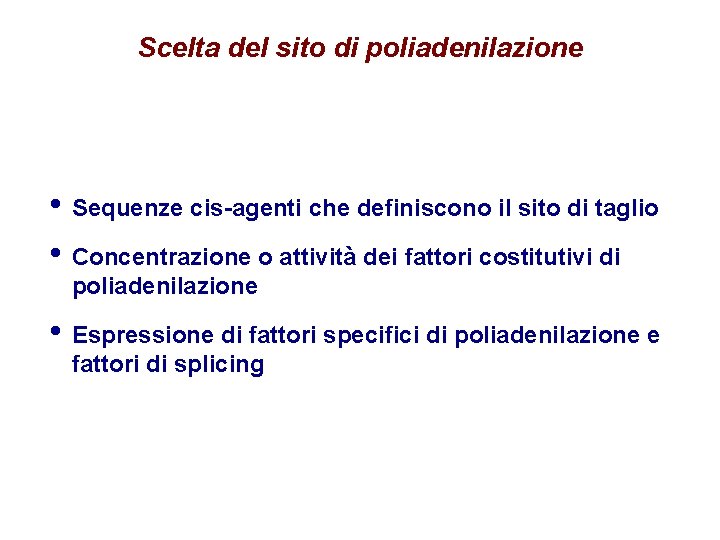 Scelta del sito di poliadenilazione

• Sequenze cis-agenti che definiscono il sito di taglio

• Concentrazione o attività dei fattori costitutivi di poliadenilazione

• Espressione di fattori specifici di poliadenilazione e fattori di splicing